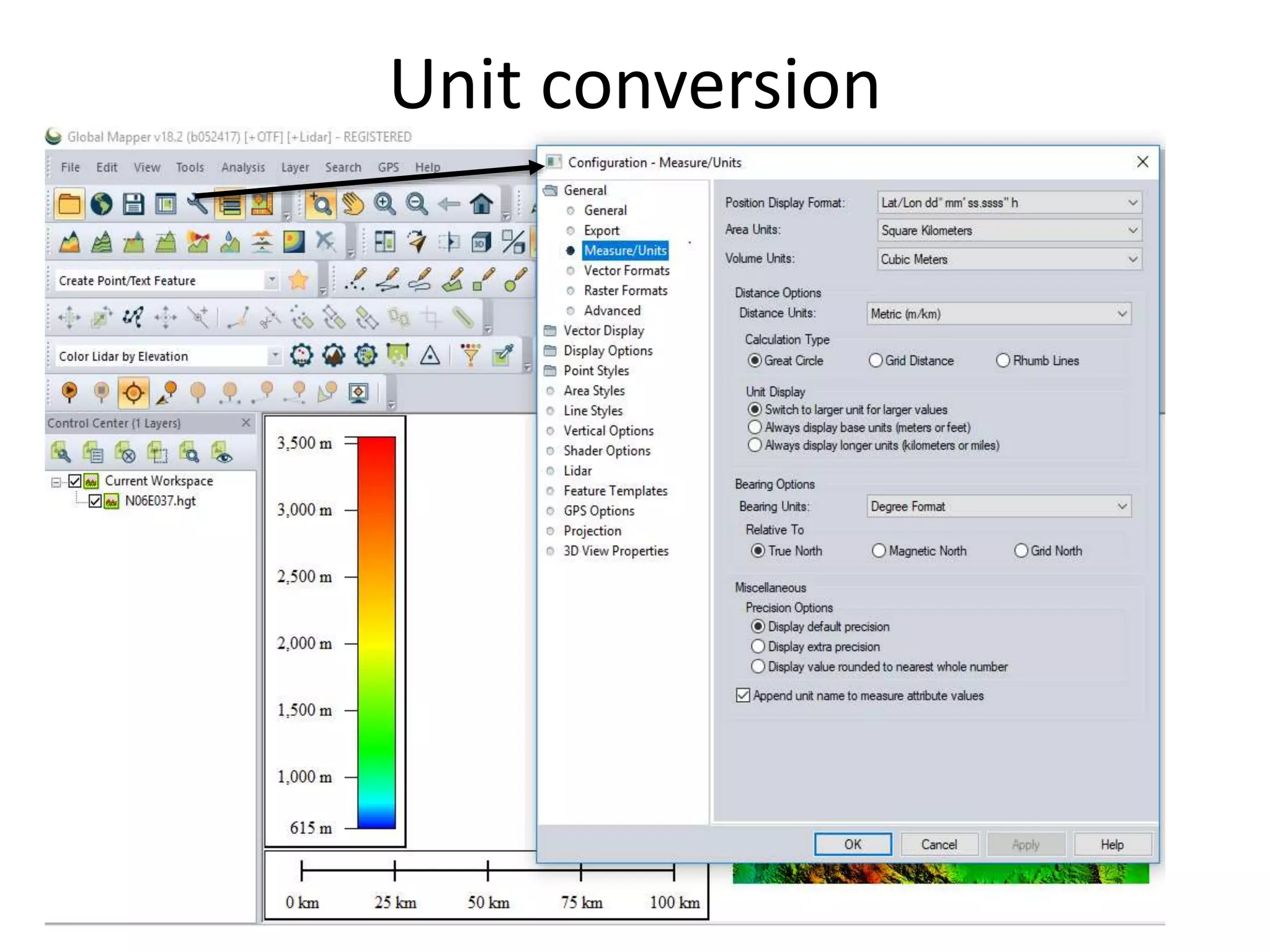 Unit conversion

Global Mapper v18.2 (b052417) [+OTF] [+Lidar] - REGISTERED

File Edit View Tools Analysis Layer Search GPS Help

Create Point/Text Feature

Color Lidar by Elevation

Control Center (1 Layers)

Current Workspace
N06E037.hgt

3,500 m
3,000 m
2,500 m
2,000 m
1,500 m
1,000 m
615 m

0 km 25 km 50 km 75 km 100 km

Configuration - Measure/Units

General
General
Export
Measure/Units
Vector Formats
Raster Formats
Advanced
Vector Display
Display Options
Point Styles
Area Styles
Line Styles
Vertical Options
Shader Options
Lidar
Feature Templates
GPS Options
Projection
3D View Properties

Position Display Format: Lat/Lon dd° mm' ss.ssss" h
Area Units: Square Kilometers
Volume Units: Cubic Meters

Distance Options
Distance Units: Metric (m/km)
Calculation Type
Great Circle Grid Distance Rhumb Lines
Unit Display
Switch to larger unit for larger values
Always display base units (meters or feet)
Always display longer units (kilometers or miles)

Bearing Options
Bearing Units: Degree Format
Relative To
True North Magnetic North Grid North

Miscellaneous
Precision Options
Display default precision
Display extra precision
Display value rounded to nearest whole number
Append unit name to measure attribute values

OK Cancel Apply Help